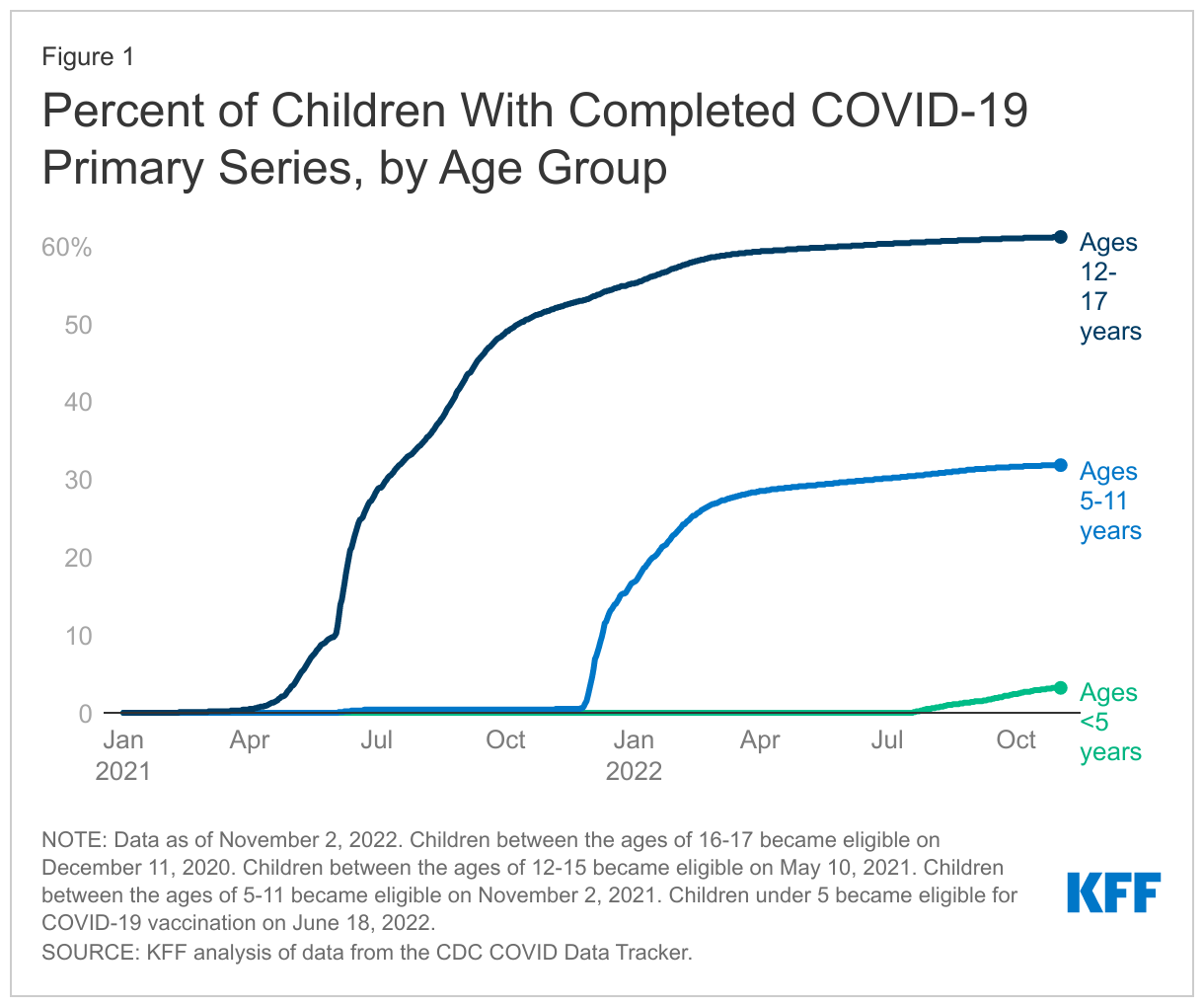 Figure 1

Percent of Children With Completed COVID-19 Primary Series, by Age Group

60%
50
40
30
20
10
0

Jan 2021
Apr
Jul
Oct
Jan 2022
Apr
Jul
Oct

Ages 12-17 years
Ages 5-11 years
Ages <5 years

NOTE: Data as of November 2, 2022. Children between the ages of 16-17 became eligible on December 11, 2020. Children between the ages of 12-15 became eligible on May 10, 2021. Children between the ages of 5-11 became eligible on November 2, 2021. Children under 5 became eligible for COVID-19 vaccination on June 18, 2022.
SOURCE: KFF analysis of data from the CDC COVID Data Tracker.

KFF